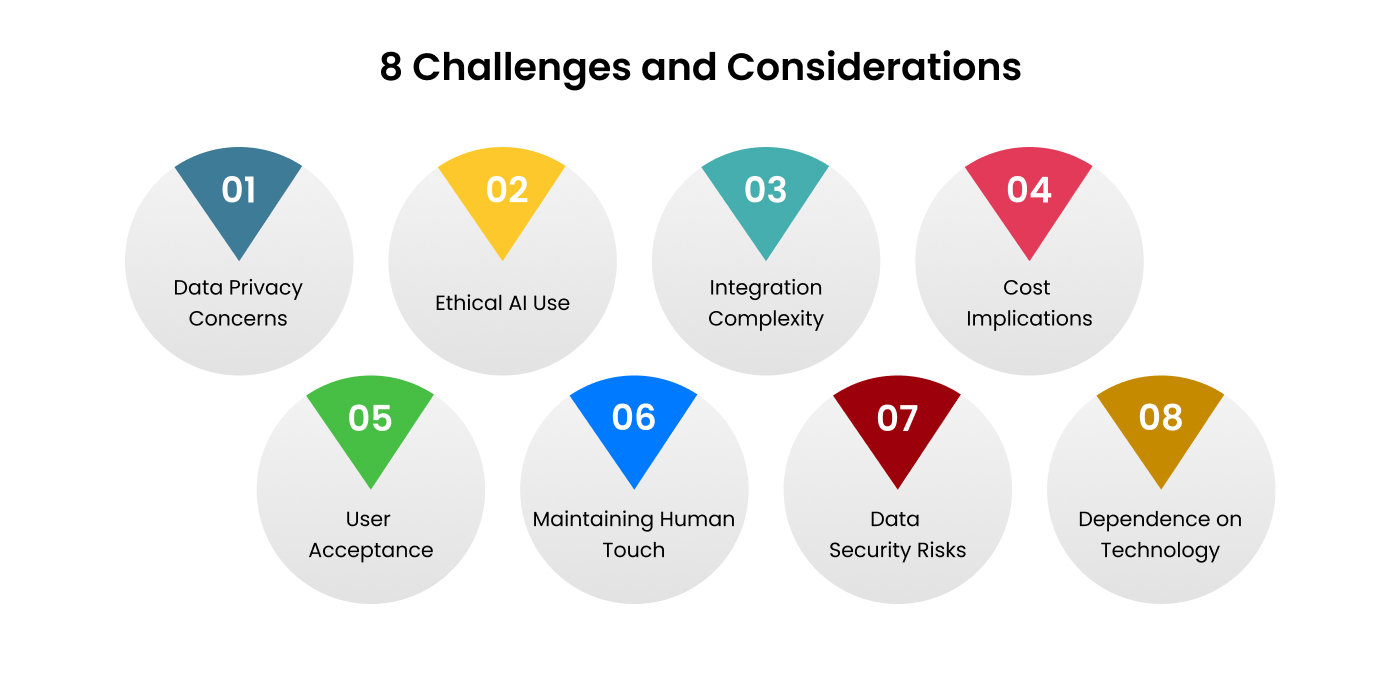 8 Challenges and Considerations

01
Data Privacy Concerns

02
Ethical AI Use

03
Integration Complexity

04
Cost Implications

05
User Acceptance

06
Maintaining Human Touch

07
Data Security Risks

08
Dependence on Technology